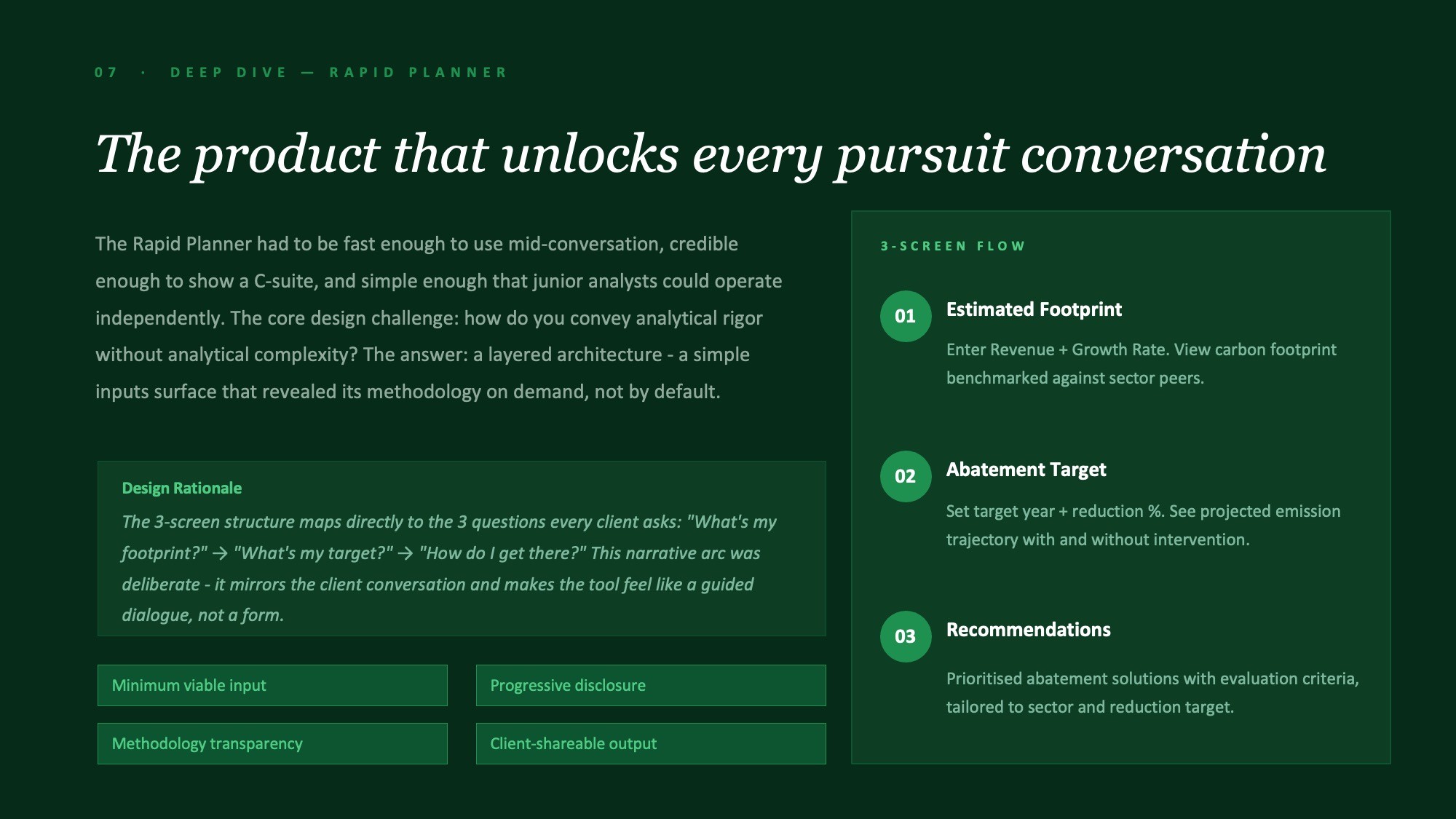 07 · DEEP DIVE — RAPID PLANNER

The product that unlocks every pursuit conversation

The Rapid Planner had to be fast enough to use mid-conversation, credible enough to show a C-suite, and simple enough that junior analysts could operate independently. The core design challenge: how do you convey analytical rigor without analytical complexity? The answer: a layered architecture - a simple inputs surface that revealed its methodology on demand, not by default.

Design Rationale

The 3-screen structure maps directly to the 3 questions every client asks: "What's my footprint?" → "What's my target?" → "How do I get there?" This narrative arc was deliberate - it mirrors the client conversation and makes the tool feel like a guided dialogue, not a form.

Minimum viable input

Progressive disclosure

Methodology transparency

Client-shareable output

3-SCREEN FLOW

01 Estimated Footprint

Enter Revenue + Growth Rate. View carbon footprint benchmarked against sector peers.

02 Abatement Target

Set target year + reduction %. See projected emission trajectory with and without intervention.

03 Recommendations

Prioritised abatement solutions with evaluation criteria, tailored to sector and reduction target.